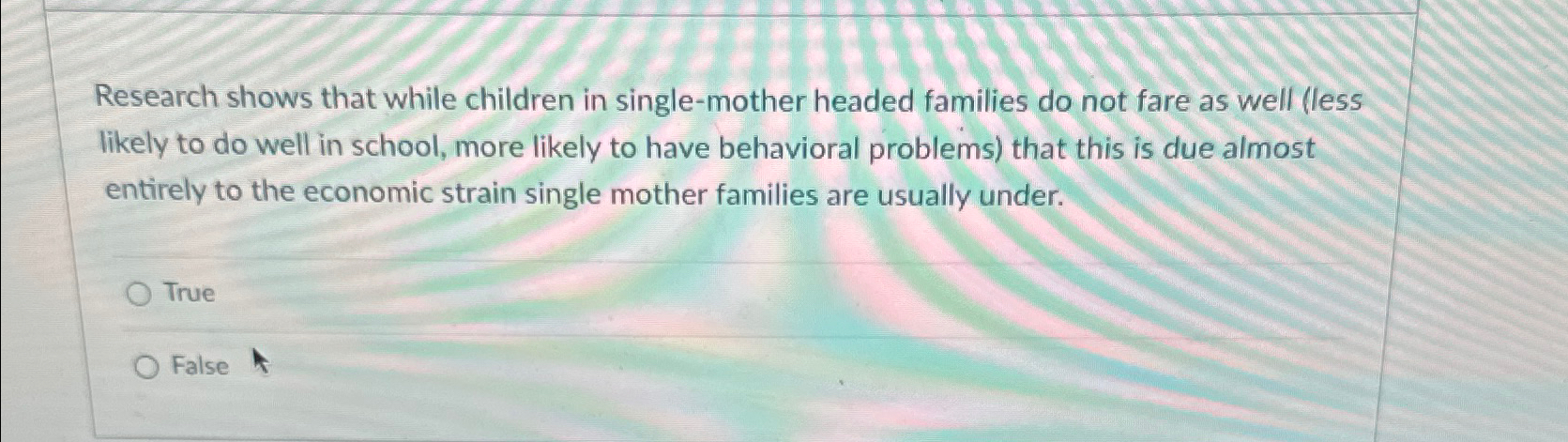 Research shows that while children in single-mother headed families do not fare as well (less likely to do well in school, more likely to have behavioral problems) that this is due almost entirely to the economic strain single mother families are usually under.

True

False